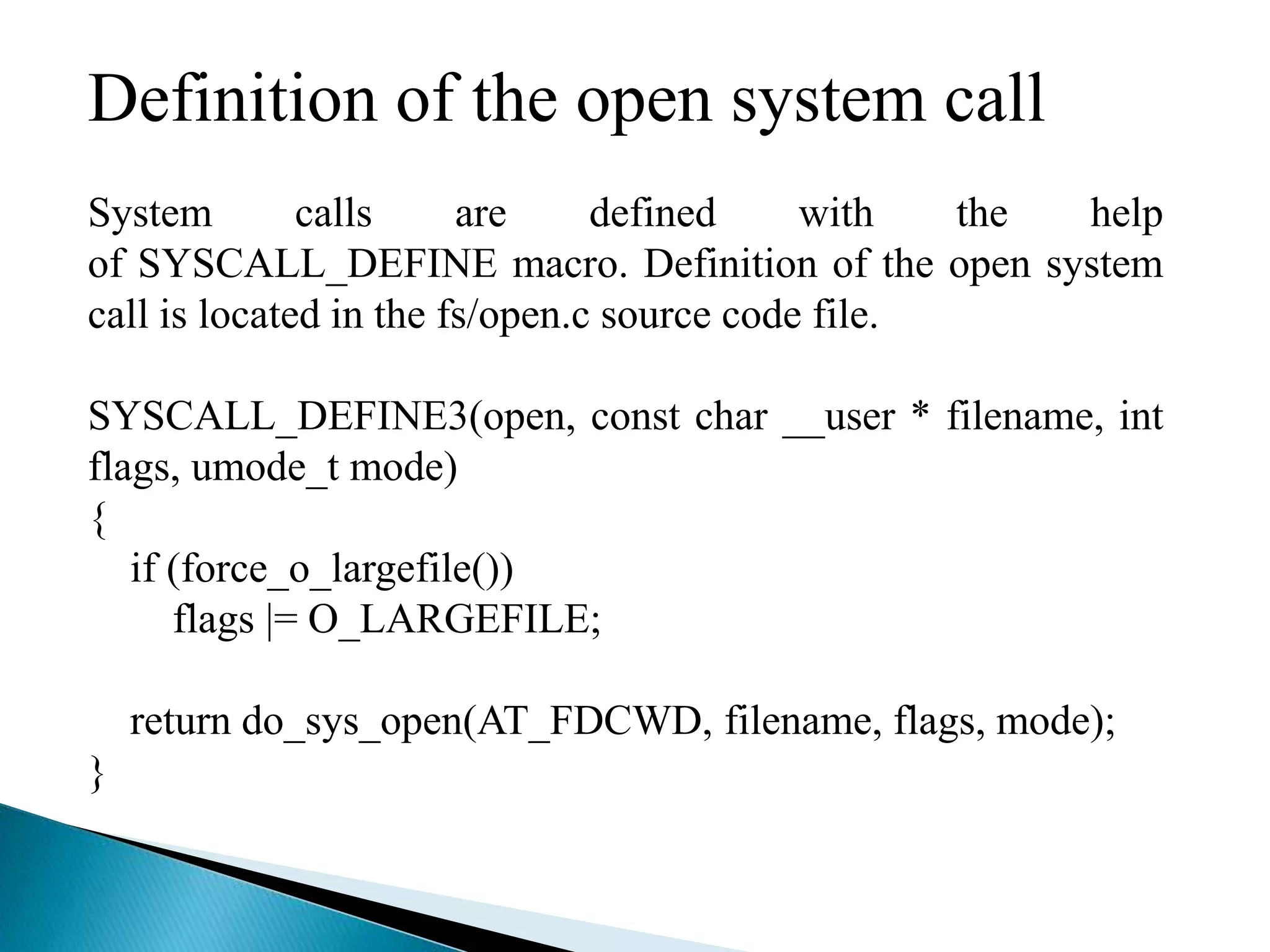 Definition of the open system call

System calls are defined with the help of SYSCALL_DEFINE macro. Definition of the open system call is located in the fs/open.c source code file.

SYSCALL_DEFINE3(open, const char __user * filename, int flags, umode_t mode)
{
if (force_o_largefile())
flags |= O_LARGEFILE;

return do_sys_open(AT_FDCWD, filename, flags, mode);
}